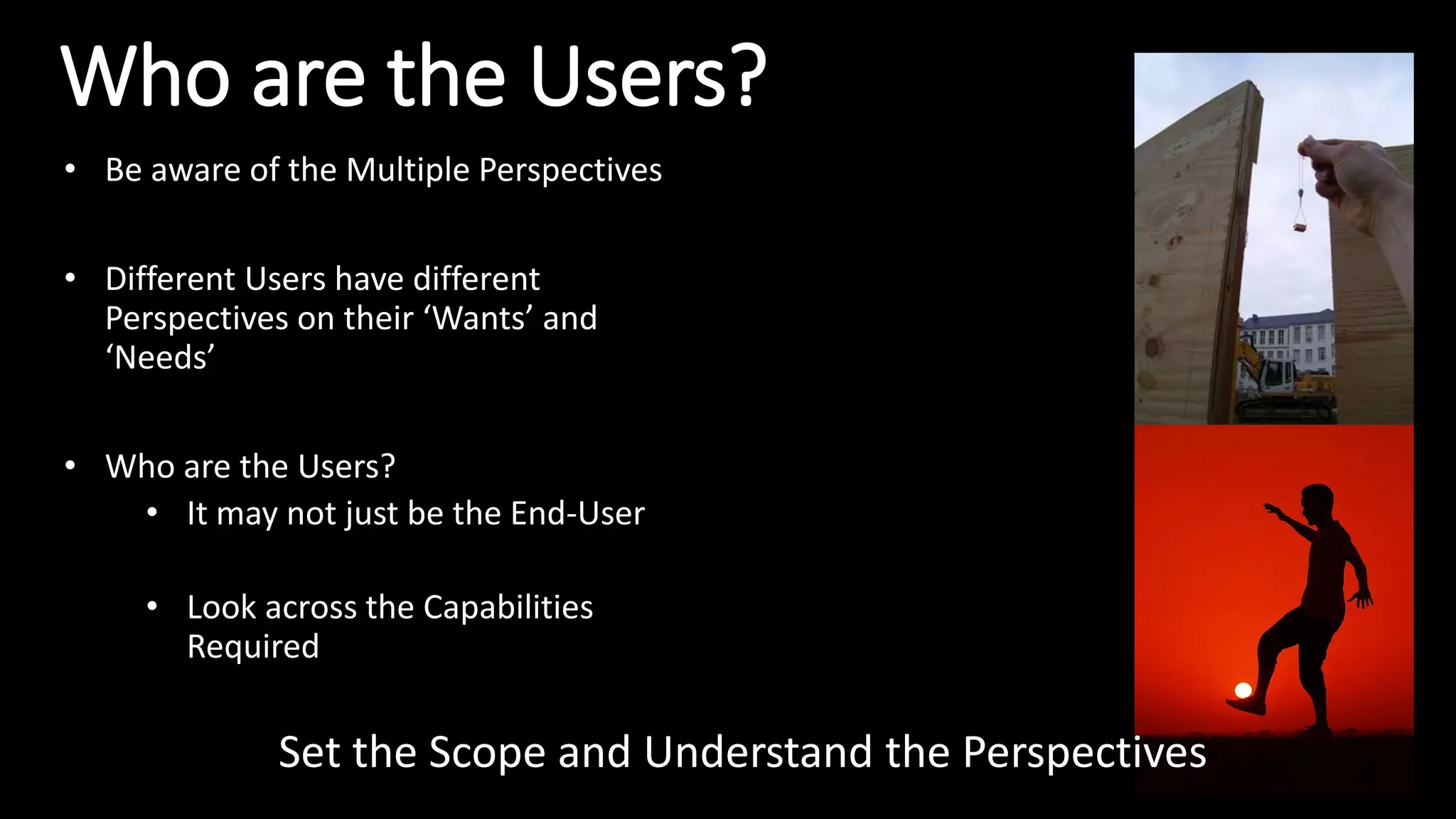 Who are the Users?

• Be aware of the Multiple Perspectives

• Different Users have different Perspectives on their ‘Wants’ and ‘Needs’

• Who are the Users?
  • It may not just be the End-User
  • Look across the Capabilities Required

Set the Scope and Understand the Perspectives